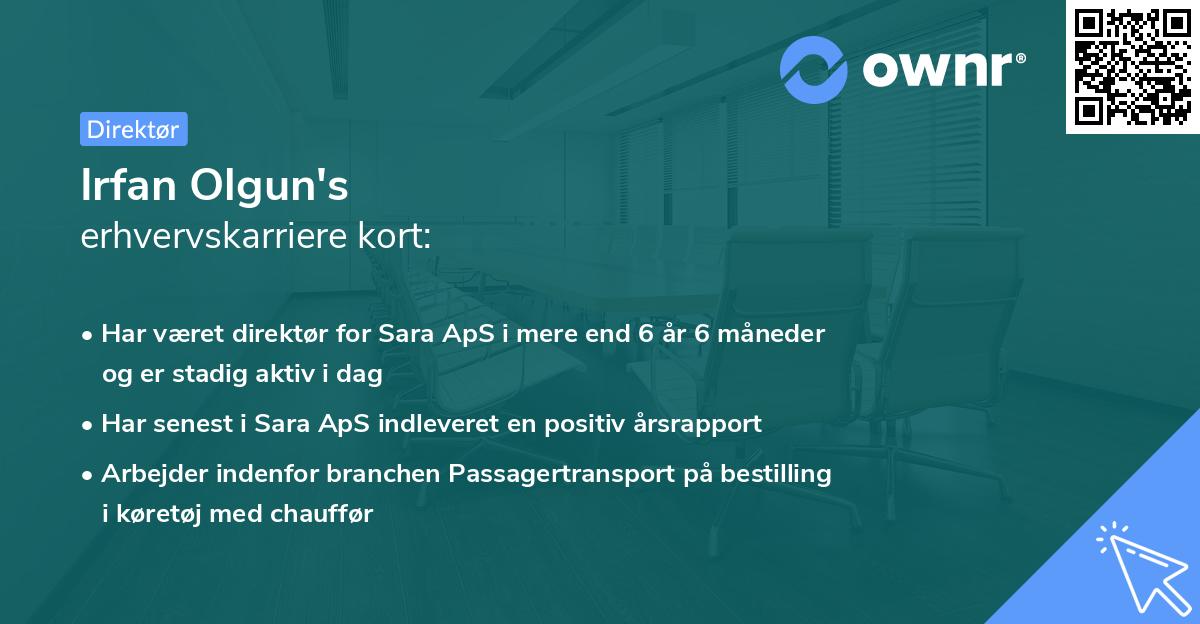 ownr®

Direktør

Irfan Olgun's
erhvervskarriere kort:

• Har været direktør for Sara ApS i mere end 6 år 6 måneder og er stadig aktiv i dag

• Har senest i Sara ApS indleveret en positiv årsrapport

• Arbejder indenfor branchen Passagertransport på bestilling i køretøj med chauffør